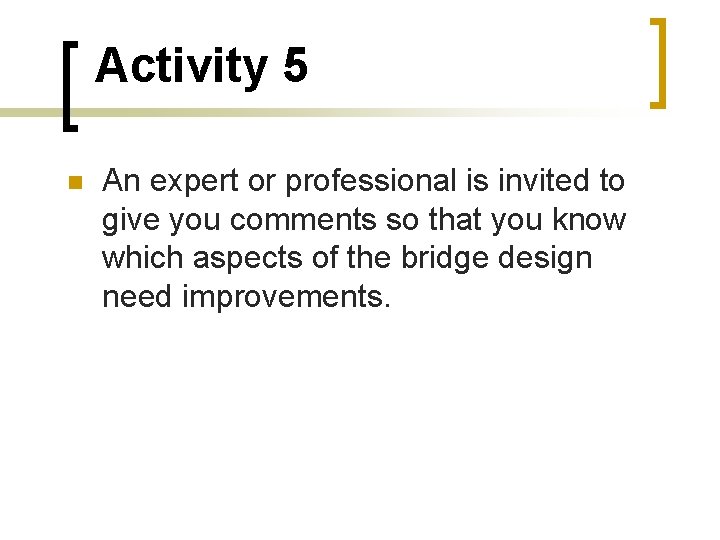 Activity 5

An expert or professional is invited to give you comments so that you know which aspects of the bridge design need improvements.